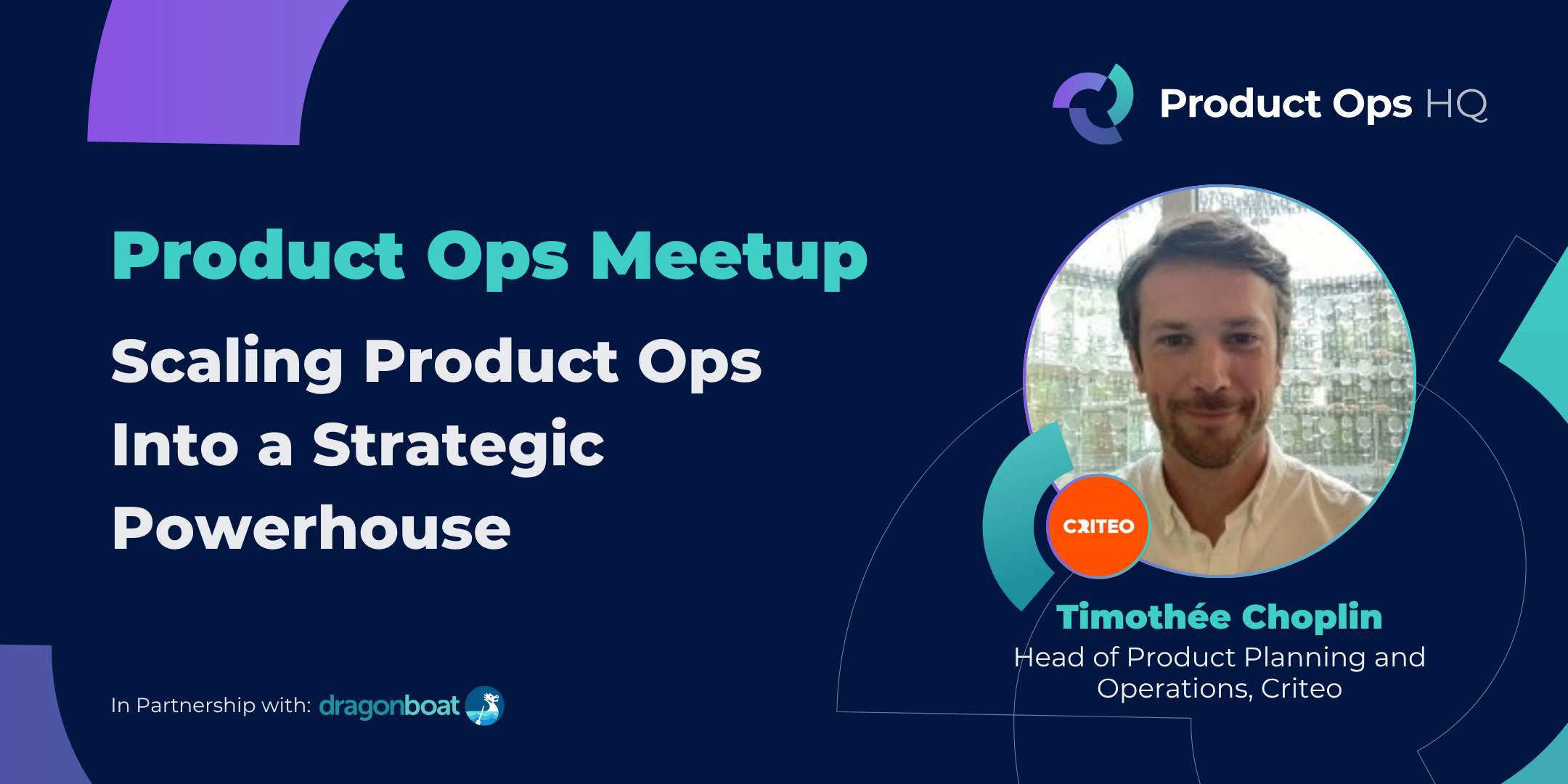 Product Ops HQ

Product Ops Meetup

Scaling Product Ops Into a Strategic Powerhouse

CRITEO

Timothée Choplin
Head of Product Planning and Operations, Criteo

In Partnership with: dragonboat